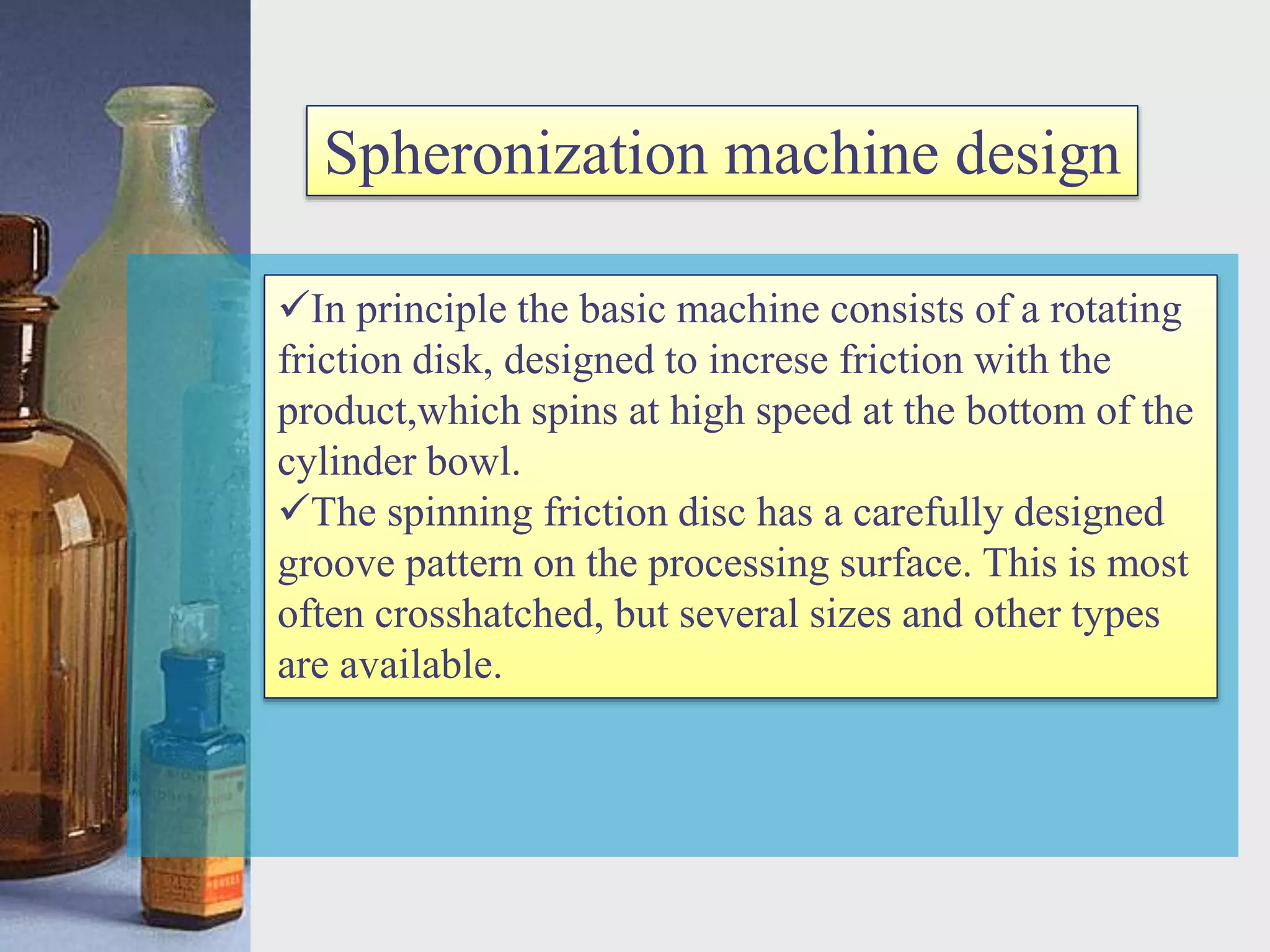 Spheronization machine design

✓In principle the basic machine consists of a rotating friction disk, designed to increse friction with the product,which spins at high speed at the bottom of the cylinder bowl.

✓The spinning friction disc has a carefully designed groove pattern on the processing surface. This is most often crosshatched, but several sizes and other types are available.